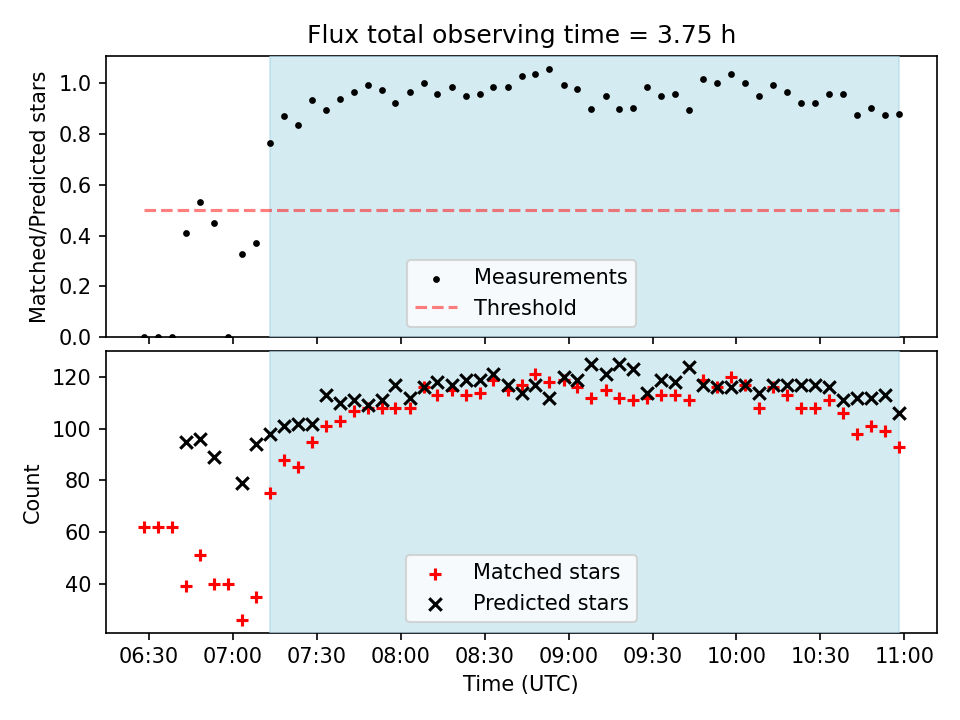 Flux total observing time = 3.75 h

Matched/Predicted stars

1.0
0.8
0.6
0.4
0.2
0.0

Measurements
Threshold

Count

120
100
80
60
40

Matched stars
Predicted stars

06:30 07:00 07:30 08:00 08:30 09:00 09:30 10:00 10:30 11:00

Time (UTC)